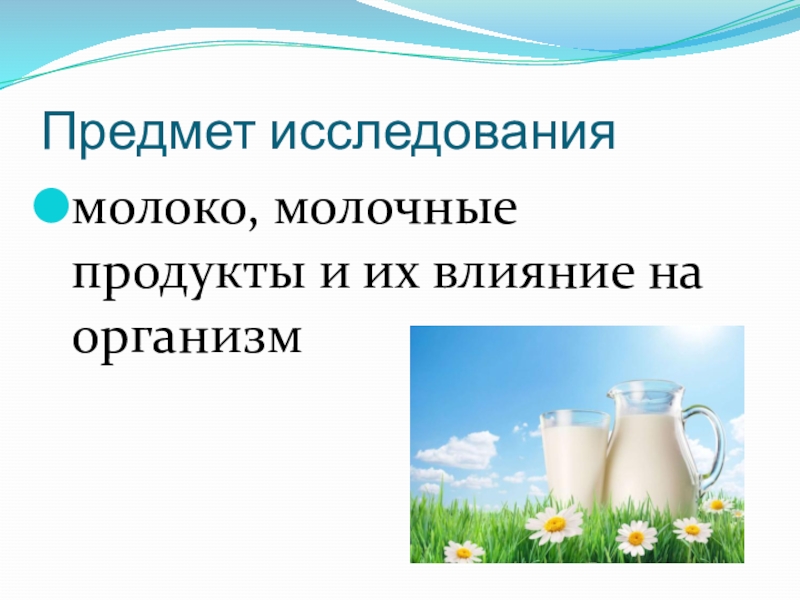 Предмет исследования

молоко, молочные продукты и их влияние на организм